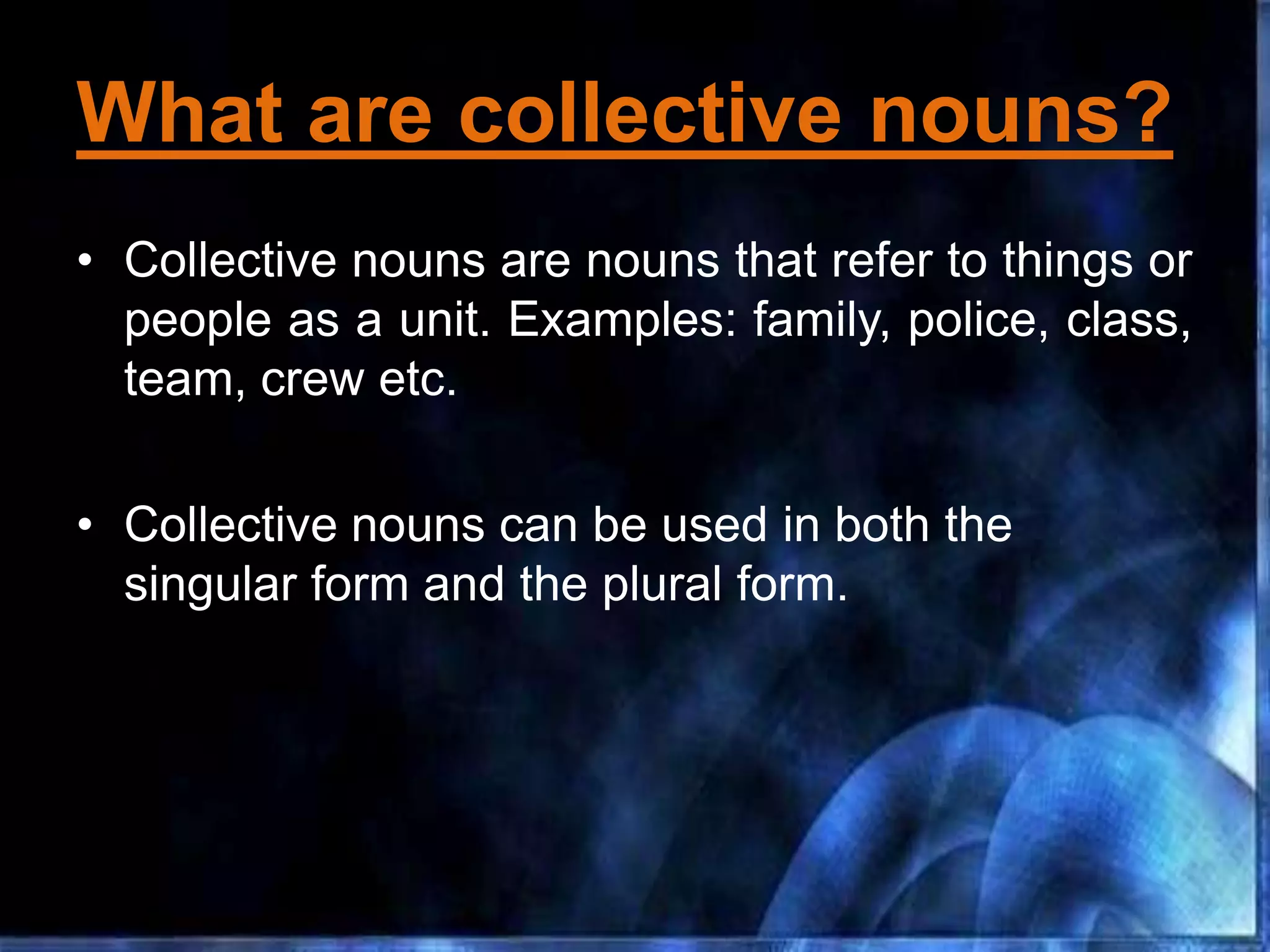 What are collective nouns?

• Collective nouns are nouns that refer to things or people as a unit. Examples: family, police, class, team, crew etc.

• Collective nouns can be used in both the singular form and the plural form.